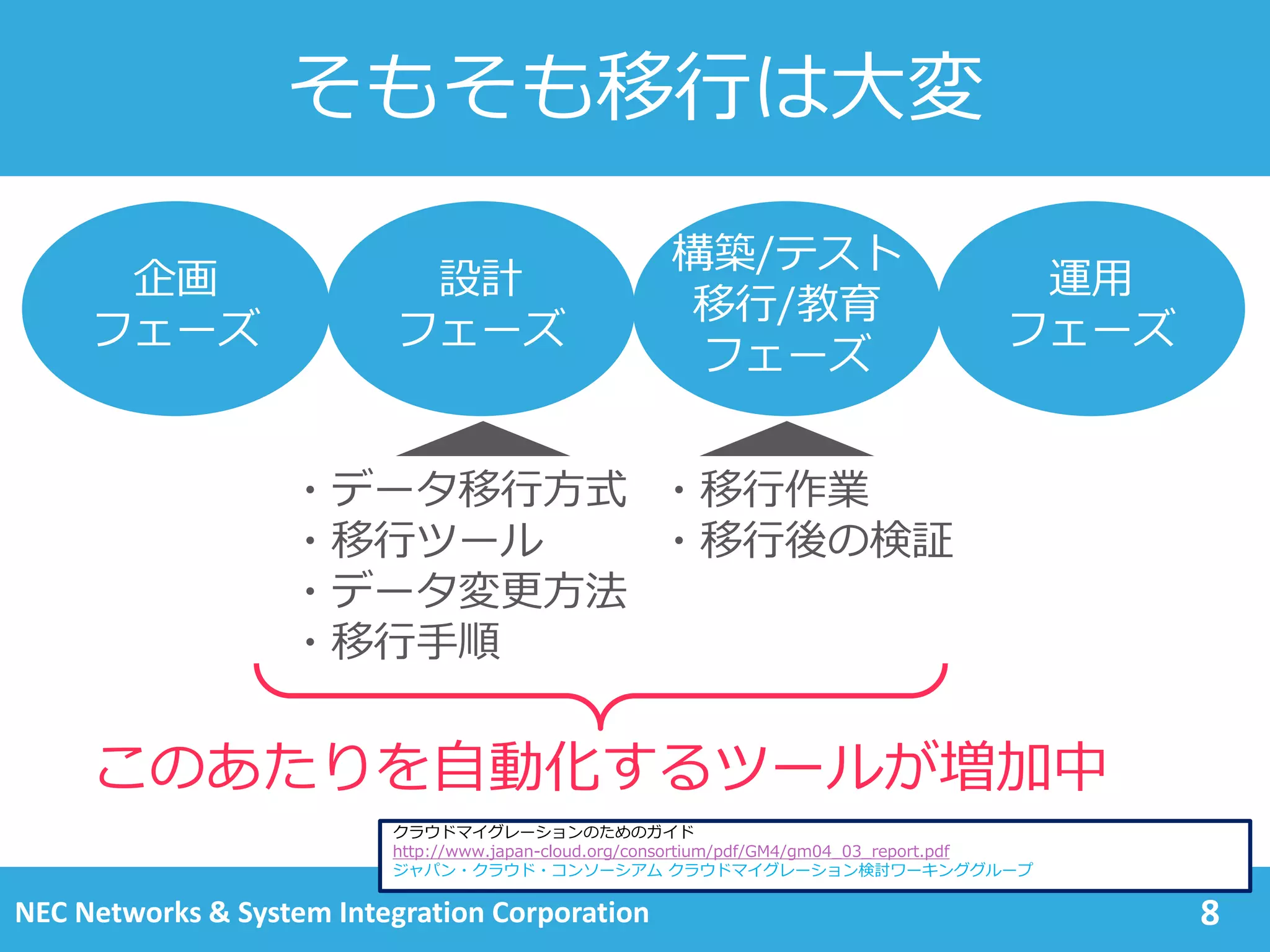 そもそも移行は大変

企画
フェーズ

設計
フェーズ

構築/テスト
移行/教育
フェーズ

運用
フェーズ

・データ移行方式
・移行ツール
・データ変更方法
・移行手順

・移行作業
・移行後の検証

このあたりを自動化するツールが増加中

クラウドマイグレーションのためのガイド
http://www.japan-cloud.org/consortium/pdf/GM4/gm04_03_report.pdf
ジャパン・クラウド・コンソーシアム クラウドマイグレーション検討ワーキンググループ

NEC Networks & System Integration Corporation

8